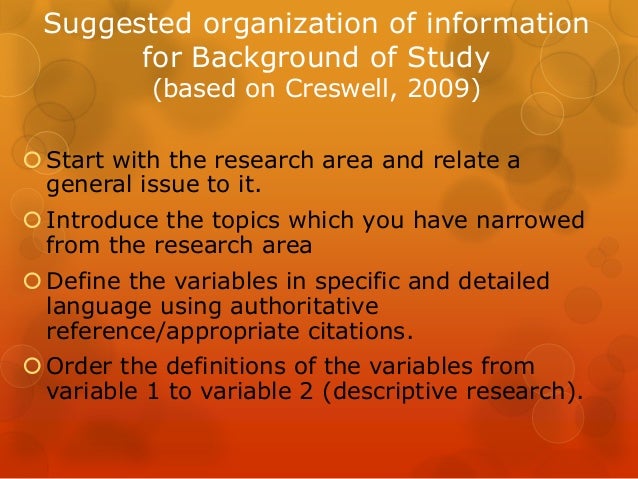 Suggested organization of information for Background of Study
(based on Creswell, 2009)

Start with the research area and relate a general issue to it.

Introduce the topics which you have narrowed from the research area

Define the variables in specific and detailed language using authoritative reference/appropriate citations.

Order the definitions of the variables from variable 1 to variable 2 (descriptive research).